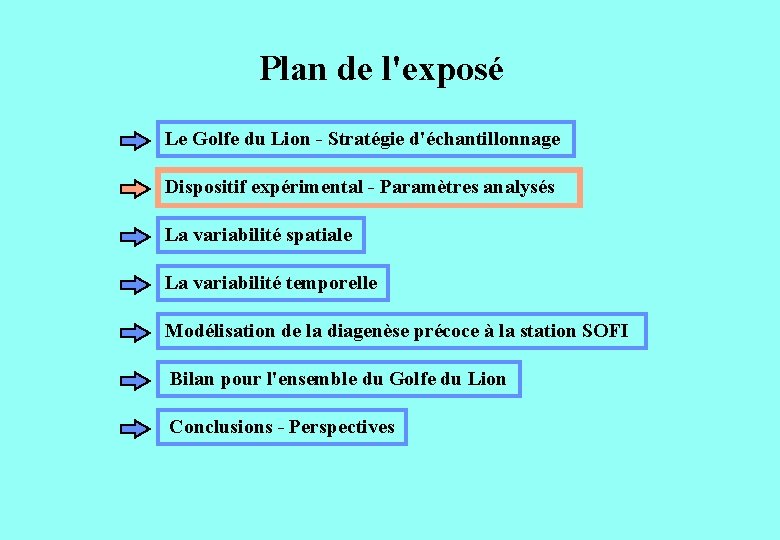 Plan de l'exposé

Le Golfe du Lion - Stratégie d'échantillonnage

Dispositif expérimental - Paramètres analysés

La variabilité spatiale

La variabilité temporelle

Modélisation de la diagenèse précoce à la station SOFI

Bilan pour l'ensemble du Golfe du Lion

Conclusions - Perspectives